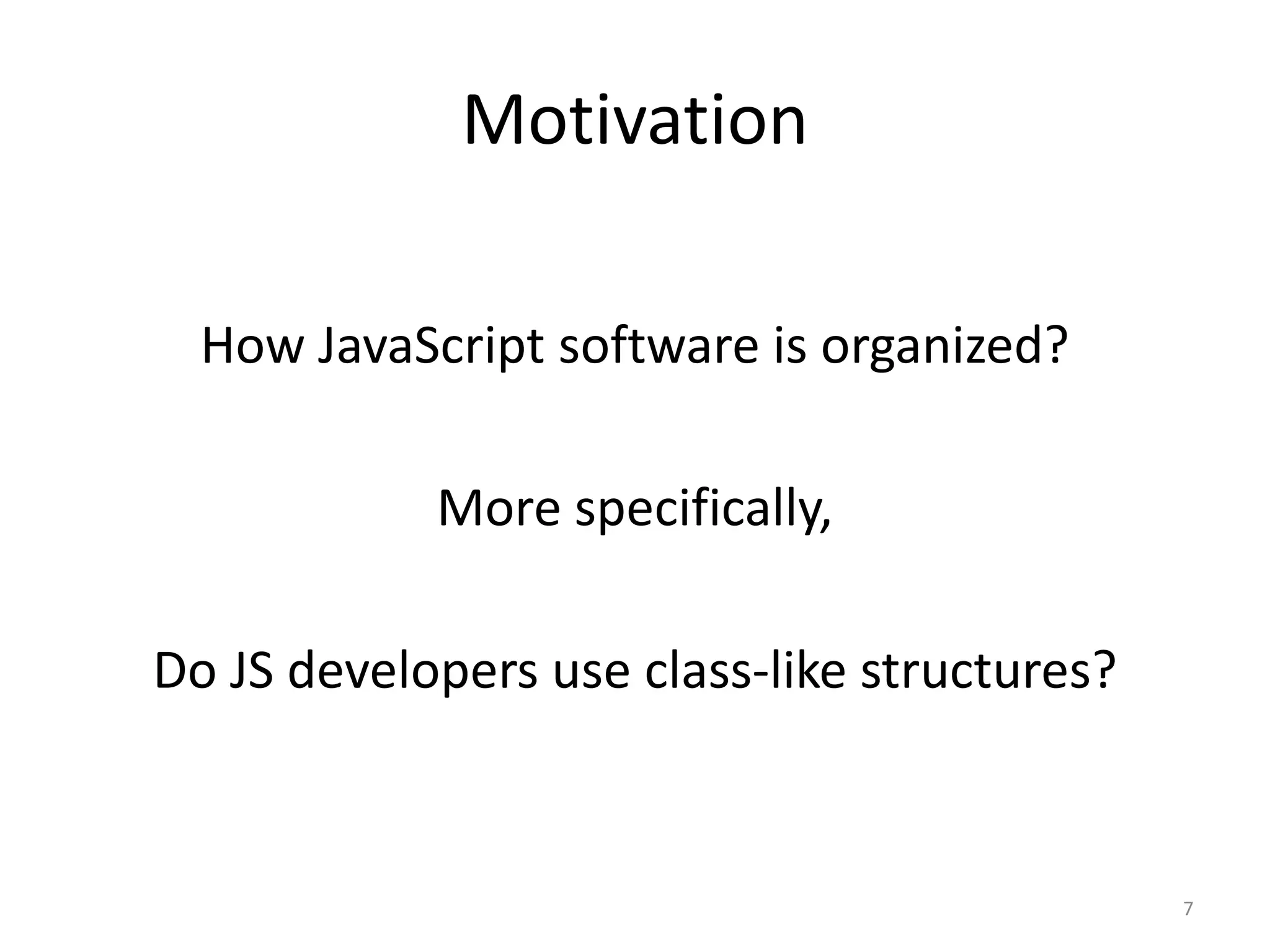 Motivation

How JavaScript software is organized?

More specifically,

Do JS developers use class-like structures?

7